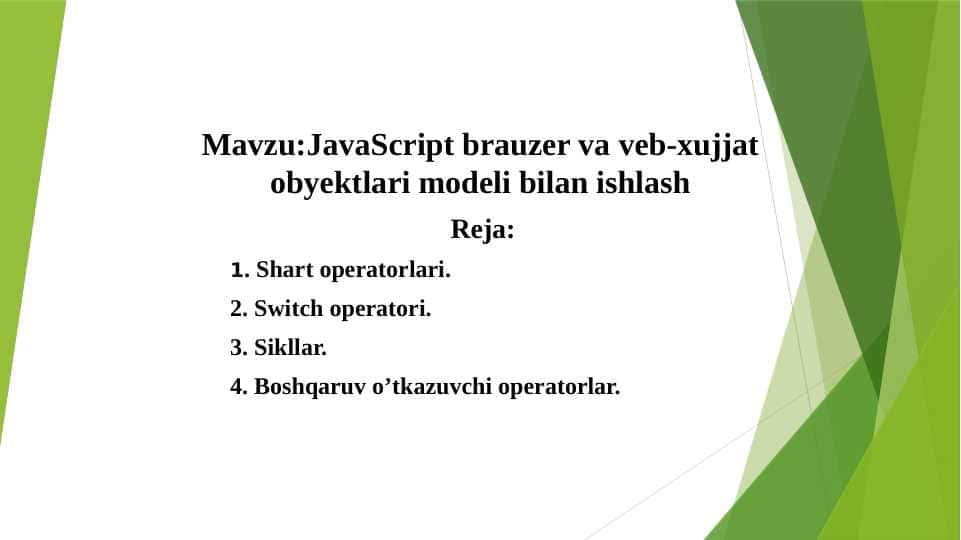 Mavzu:JavaScript brauzer va veb-xujjat obyektlari modeli bilan ishlash

Reja:

1. Shart operatorlari.

2. Switch operatori.

3. Sikllar.

4. Boshqaruv o’tkazuvchi operatorlar.